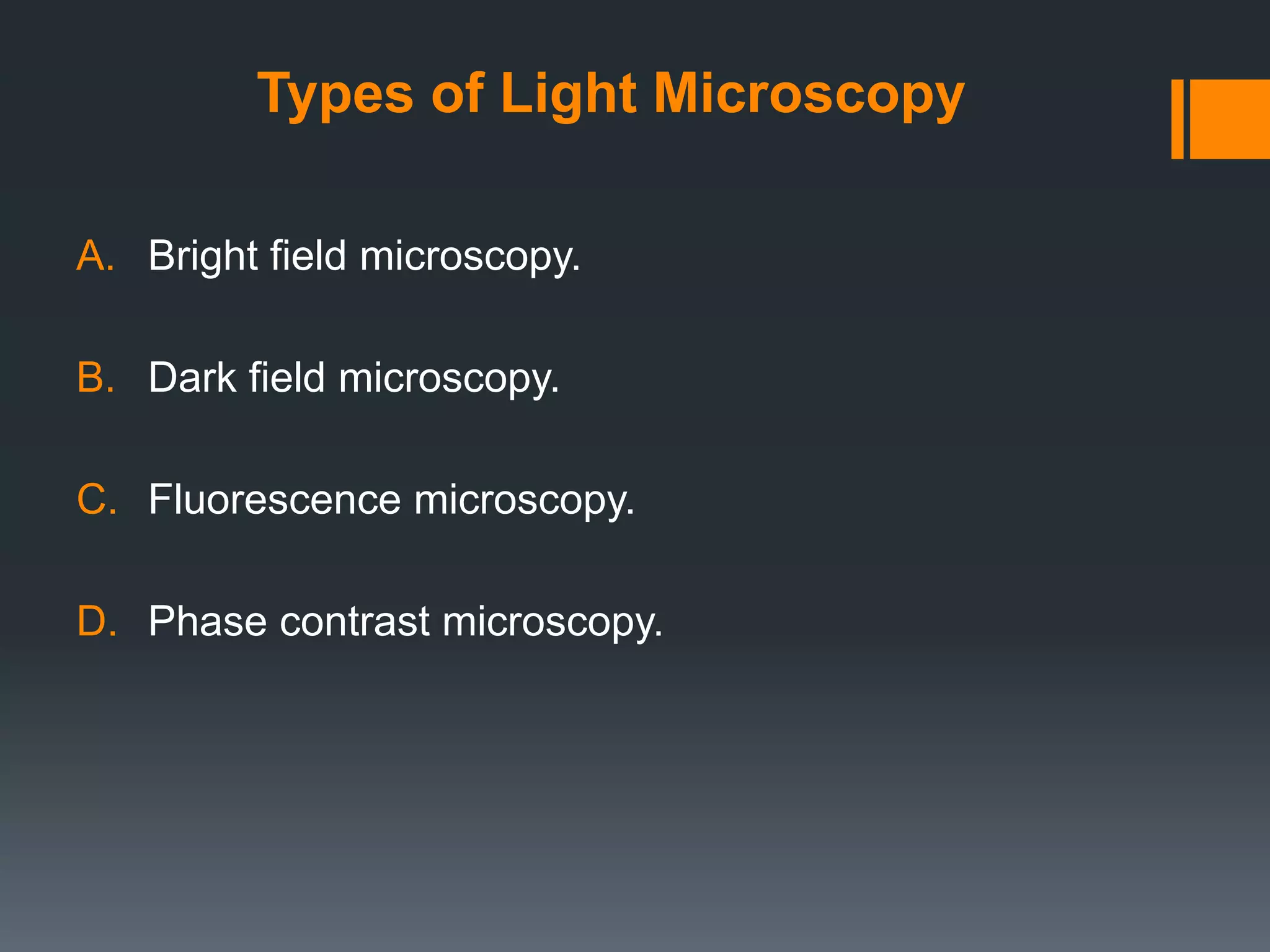 Types of Light Microscopy

A. Bright field microscopy.

B. Dark field microscopy.

C. Fluorescence microscopy.

D. Phase contrast microscopy.